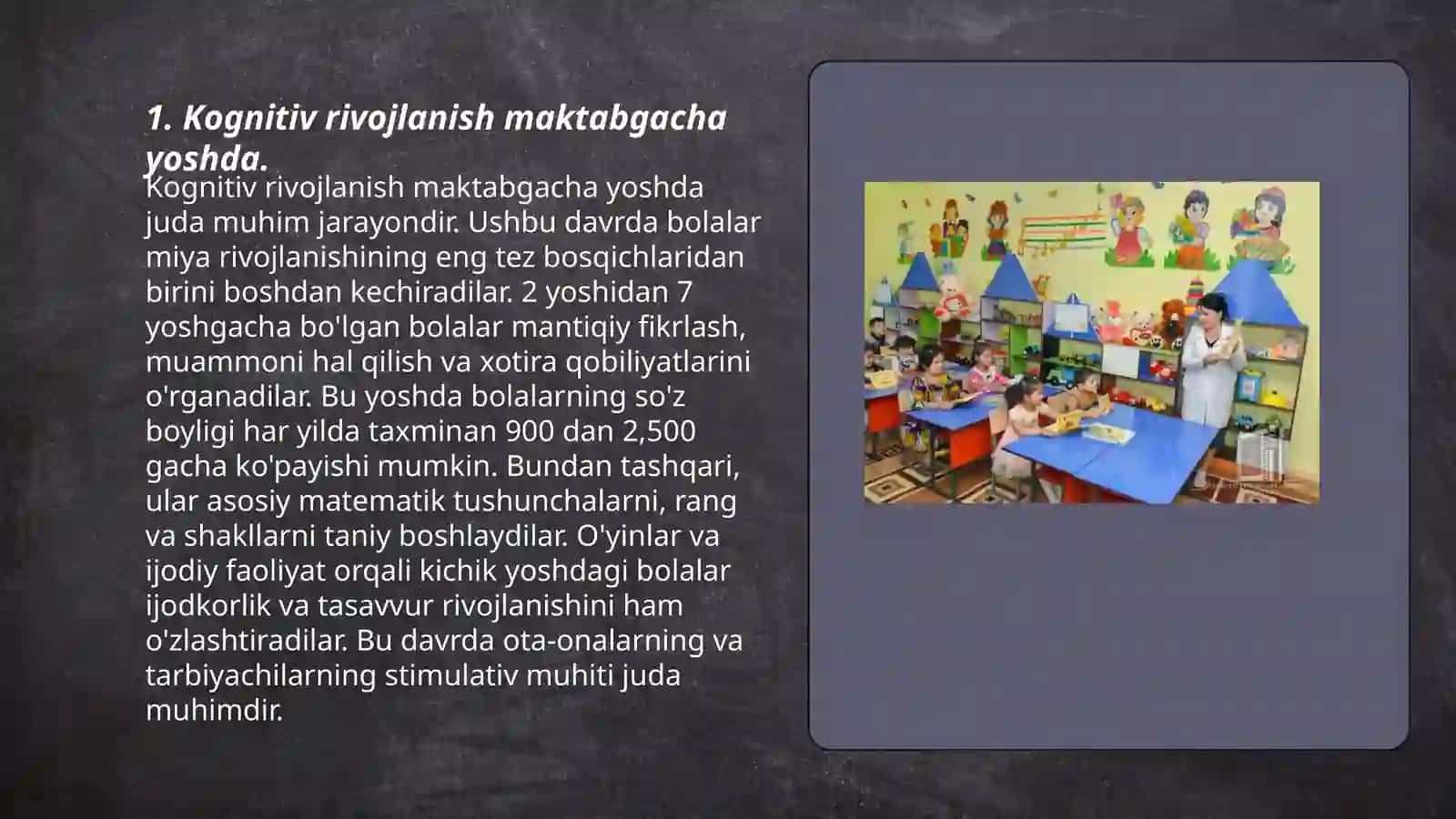 1. Kognitiv rivojlanish maktabgacha yoshda.

Kognitiv rivojlanish maktabgacha yoshda juda muhim jarayondir. Ushbu davrda bolalar miya rivojlanishining eng tez bosqichlaridan birini boshdan kechiradilar. 2 yoshidan 7 yoshgacha bo'lgan bolalar mantiqiy fikrlash, muammoni hal qilish va xotira qobiliyatlarini o'rganadilar. Bu yoshda bolalarning so'z boyligi har yilda taxminan 900 dan 2,500 gacha ko'payishi mumkin. Bundan tashqari, ular asosiy matematik tushunchalarni, rang va shakllarni taniy boshlaydilar. O'yinlar va ijodiy faoliyat orqali kichik yoshdagi bolalar ijodkorlik va tasavvur rivojlanishini ham o'zlashtiradilar. Bu davrda ota-onalarning va tarbiyachilarning stimulativ muhiti juda muhimdir.